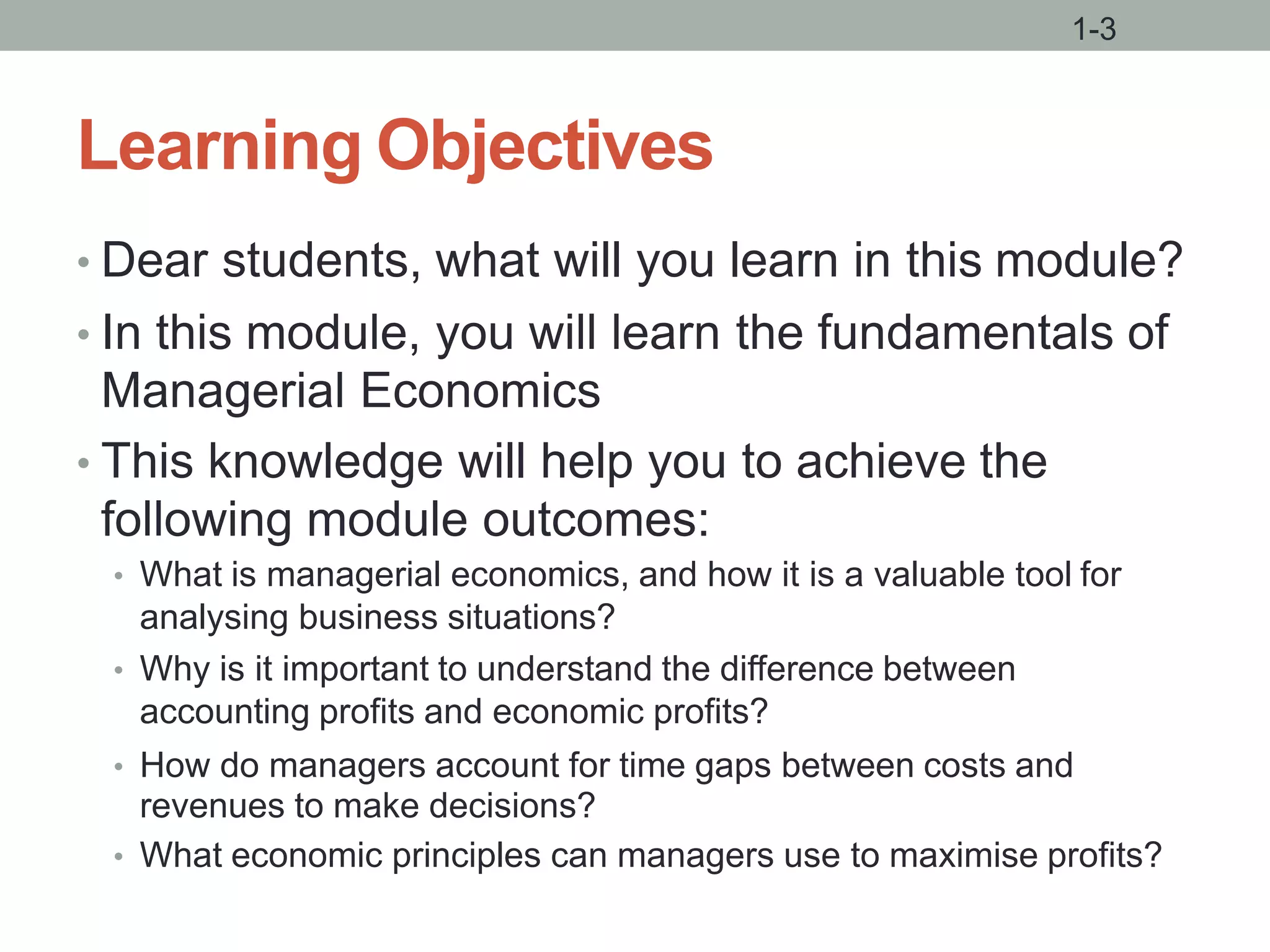 1-3

Learning Objectives

• Dear students, what will you learn in this module?
• In this module, you will learn the fundamentals of Managerial Economics
• This knowledge will help you to achieve the following module outcomes:
    • What is managerial economics, and how it is a valuable tool for analysing business situations?
    • Why is it important to understand the difference between accounting profits and economic profits?
    • How do managers account for time gaps between costs and revenues to make decisions?
    • What economic principles can managers use to maximise profits?